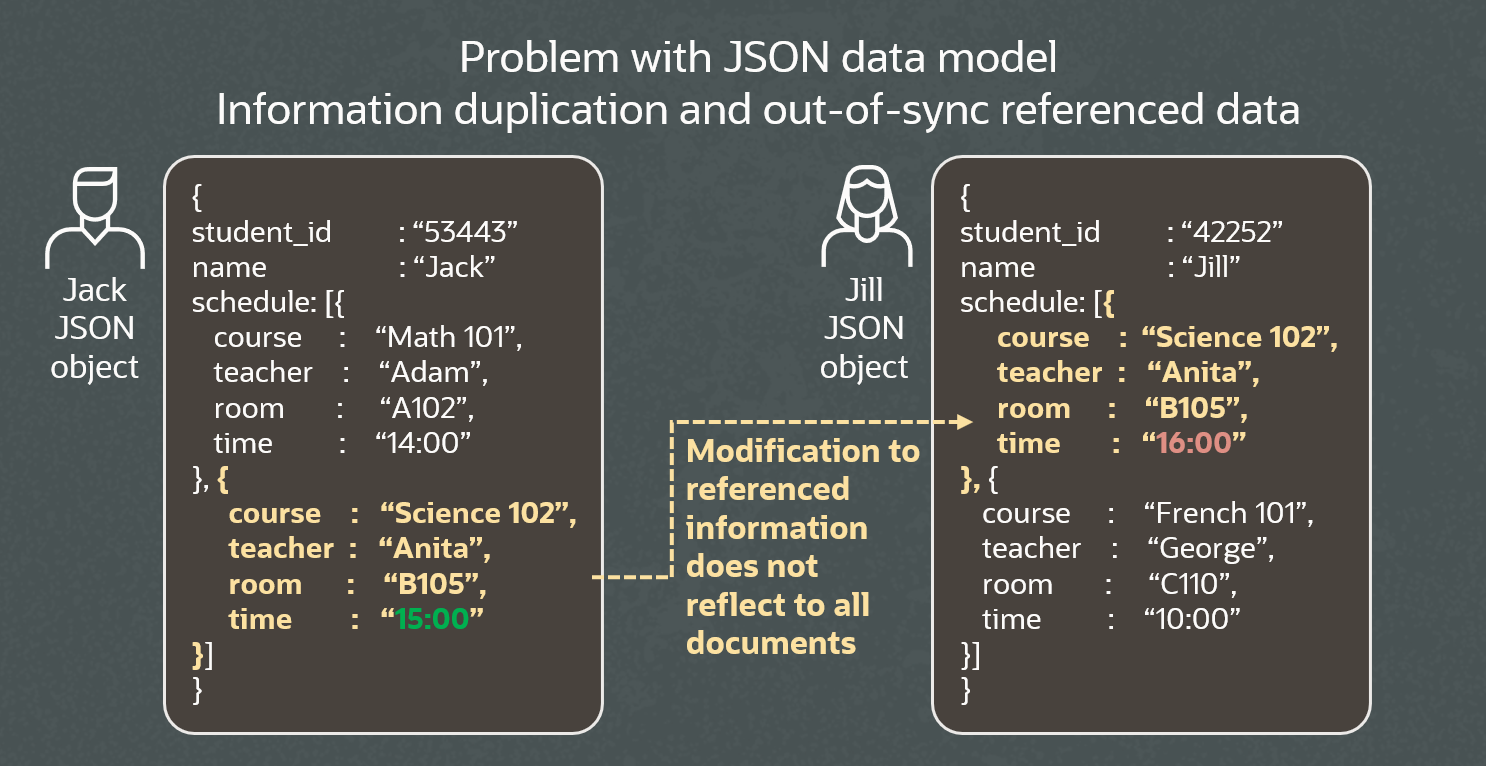 Problem with JSON data model
Information duplication and out-of-sync referenced data

Jack JSON object

{
student_id : “53443”
name : “Jack”
schedule: [{
course : “Math 101”,
teacher : “Adam”,
room : “A102”,
time : “14:00”
}, {
course : “Science 102”,
teacher : “Anita”,
room : “B105”,
time : “15:00”
}]
}

Modification to referenced information does not reflect to all documents

Jill JSON object

{
student_id : “42252”
name : “Jill”
schedule: [{
course : “Science 102”,
teacher : “Anita”,
room : “B105”,
time : “16:00”
}, {
course : “French 101”,
teacher : “George”,
room : “C110”,
time : “10:00”
}]
}